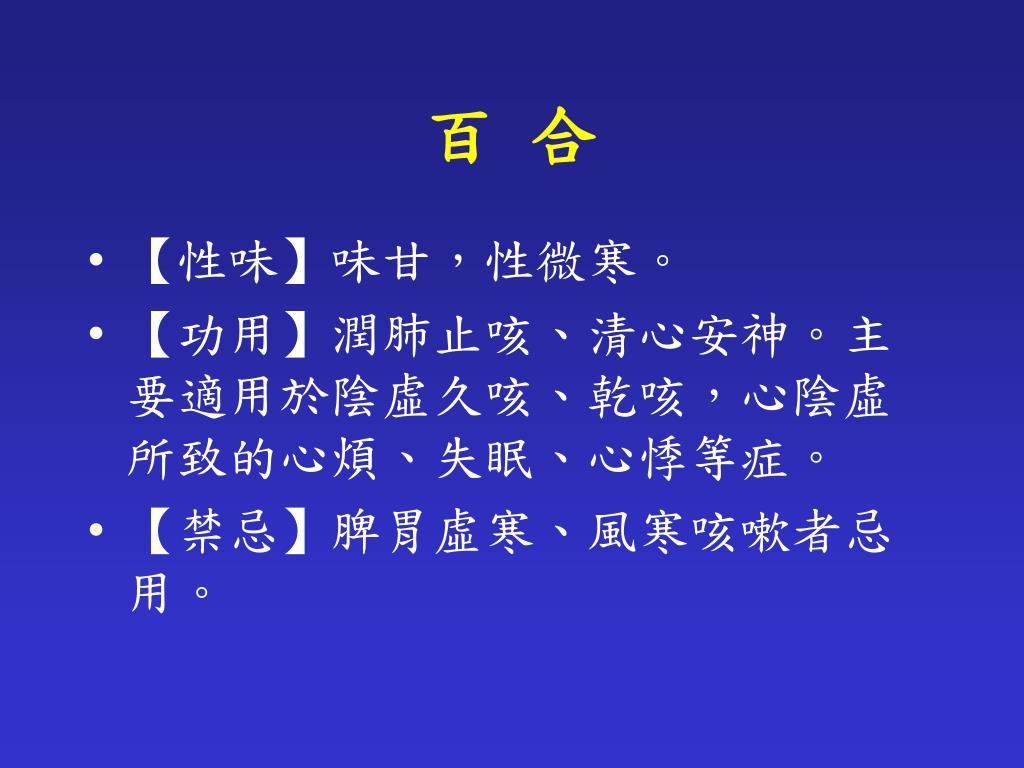 百 合

• 【性味】味甘，性微寒。

• 【功用】潤肺止咳、清心安神。主要適用於陰虛久咳、乾咳，心陰虛所致的心煩、失眠、心悸等症。

• 【禁忌】脾胃虛寒、風寒咳嗽者忌用。